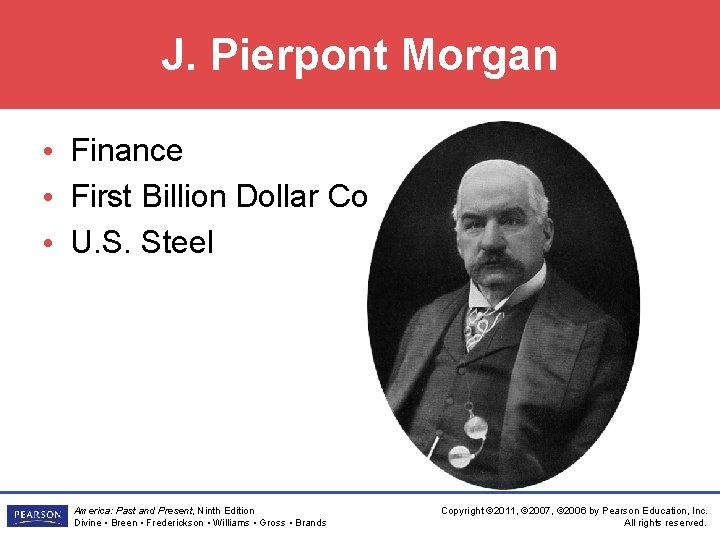 J. Pierpont Morgan

• Finance
• First Billion Dollar Co
• U.S. Steel

PEARSON

America: Past and Present, Ninth Edition
Divine • Breen • Frederickson • Williams • Gross • Brands

Copyright ©2011, ©2007, ©2006 by Pearson Education, Inc.
All rights reserved.